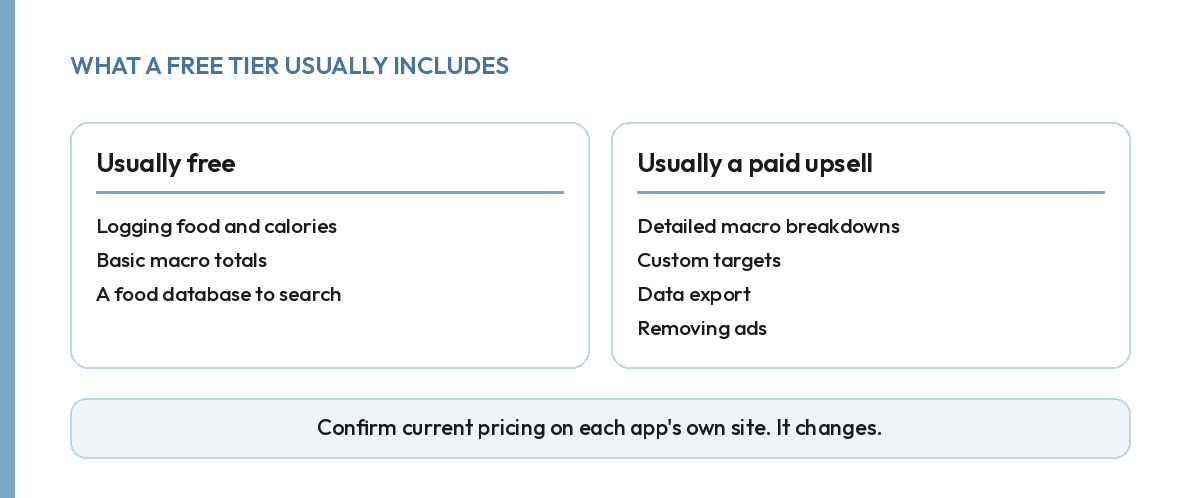 WHAT A FREE TIER USUALLY INCLUDES

Usually free

Logging food and calories
Basic macro totals
A food database to search

Usually a paid upsell

Detailed macro breakdowns
Custom targets
Data export
Removing ads

Confirm current pricing on each app's own site. It changes.